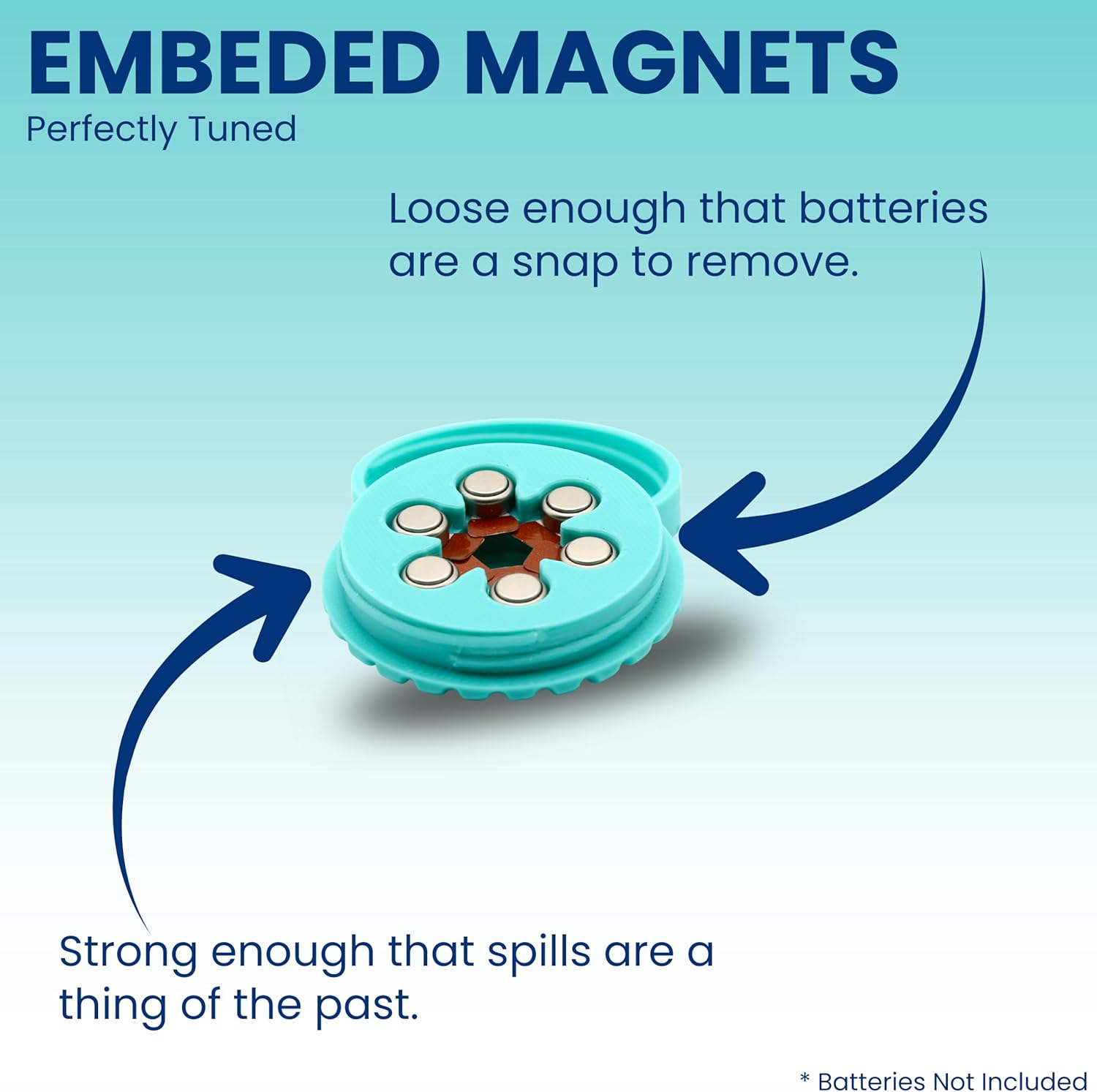 EMBEDED MAGNETS
Perfectly Tuned

Loose enough that batteries are a snap to remove.

Strong enough that spills are a thing of the past.

* Batteries Not Included